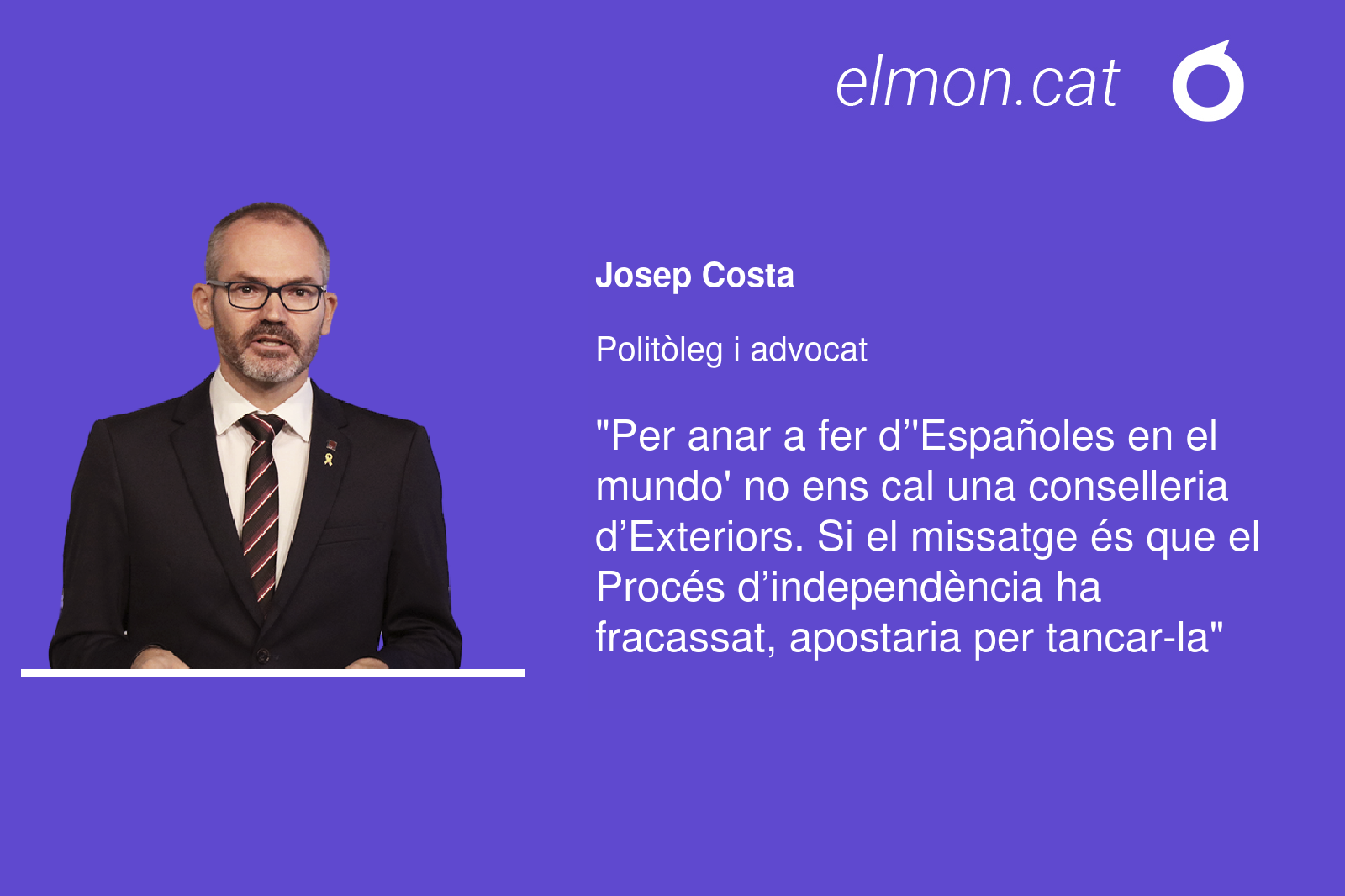 elmon.cat

Josep Costa

Politòleg i advocat

"Per anar a fer d’'Españoles en el mundo' no ens cal una conselleria d’Exteriors. Si el missatge és que el Procés d’independència ha fracassat, apostaria per tancar-la"